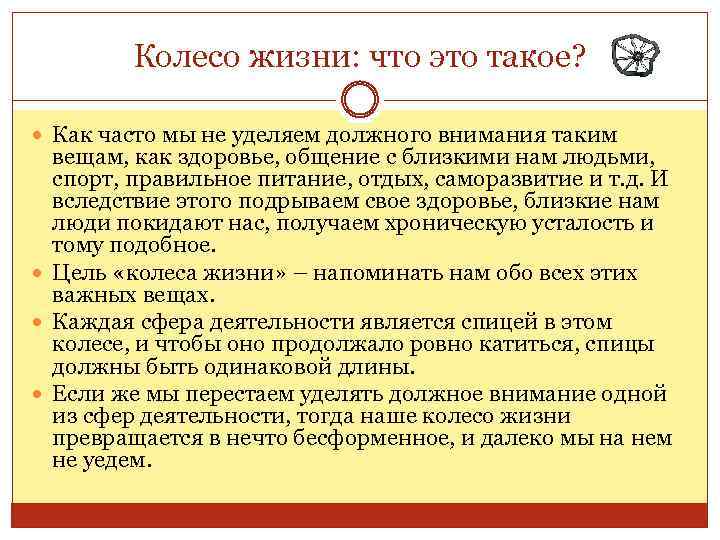 Колесо жизни: что это такое?

Как часто мы не уделяем должного внимания таким вещам, как здоровье, общение с близкими нам людьми, спорт, правильное питание, отдых, саморазвитие и т.д. И вследствие этого подрываем свое здоровье, близкие нам люди покидают нас, получаем хроническую усталость и тому подобное.

Цель «колеса жизни» – напоминать нам обо всех этих важных вещах.

Каждая сфера деятельности является спицей в этом колесе, и чтобы оно продолжало ровно катиться, спицы должны быть одинаковой длины.

Если же мы перестаем уделять должное внимание одной из сфер деятельности, тогда наше колесо жизни превращается в нечто бесформенное, и далеко мы на нем не уедем.